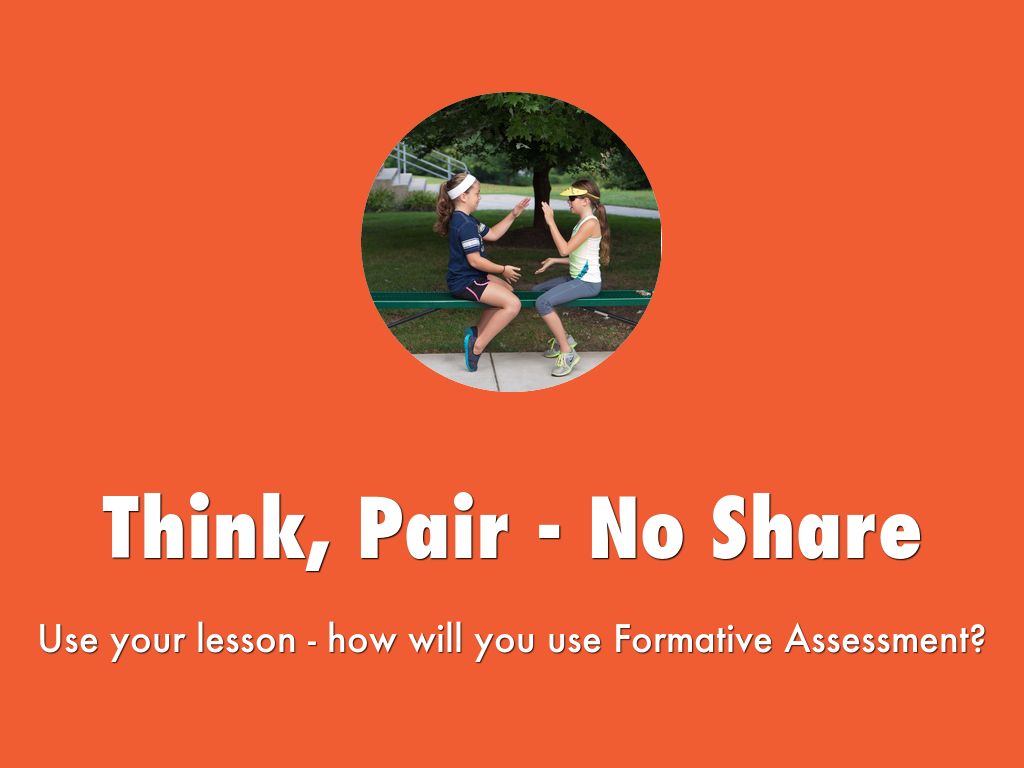 Think, Pair - No Share

Use your lesson - how will you use Formative Assessment?